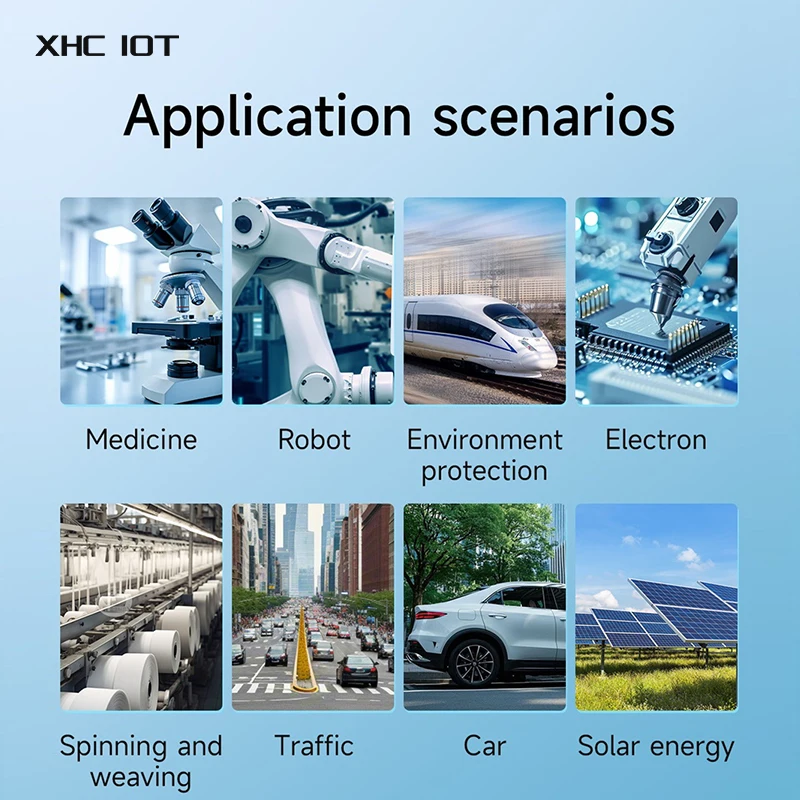 XHC IOT

Application scenarios

Medicine

Robot

Environment protection

Electron

Spinning and weaving

Traffic

Car

Solar energy